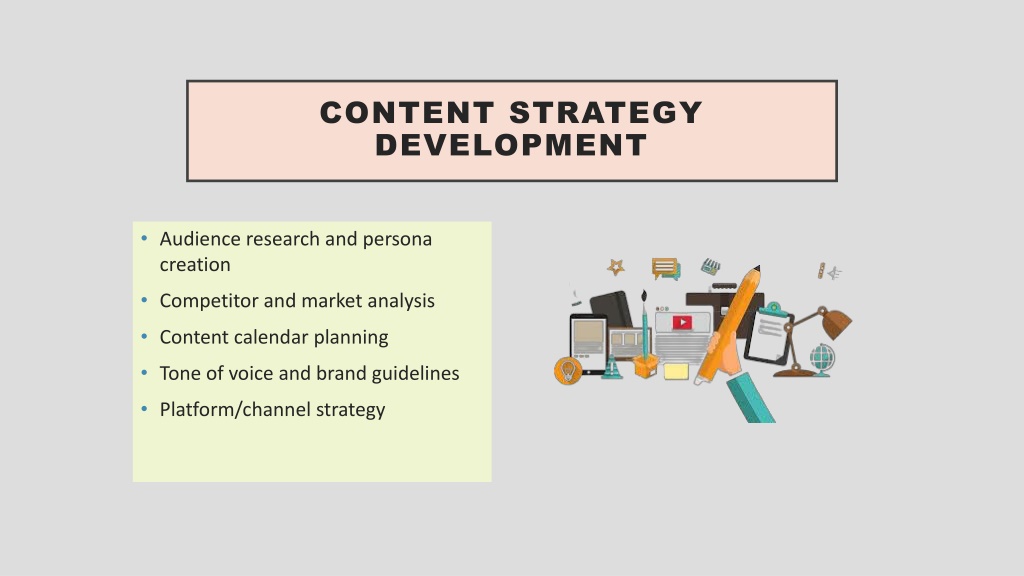 CONTENT STRATEGY DEVELOPMENT

• Audience research and persona creation
• Competitor and market analysis
• Content calendar planning
• Tone of voice and brand guidelines
• Platform/channel strategy